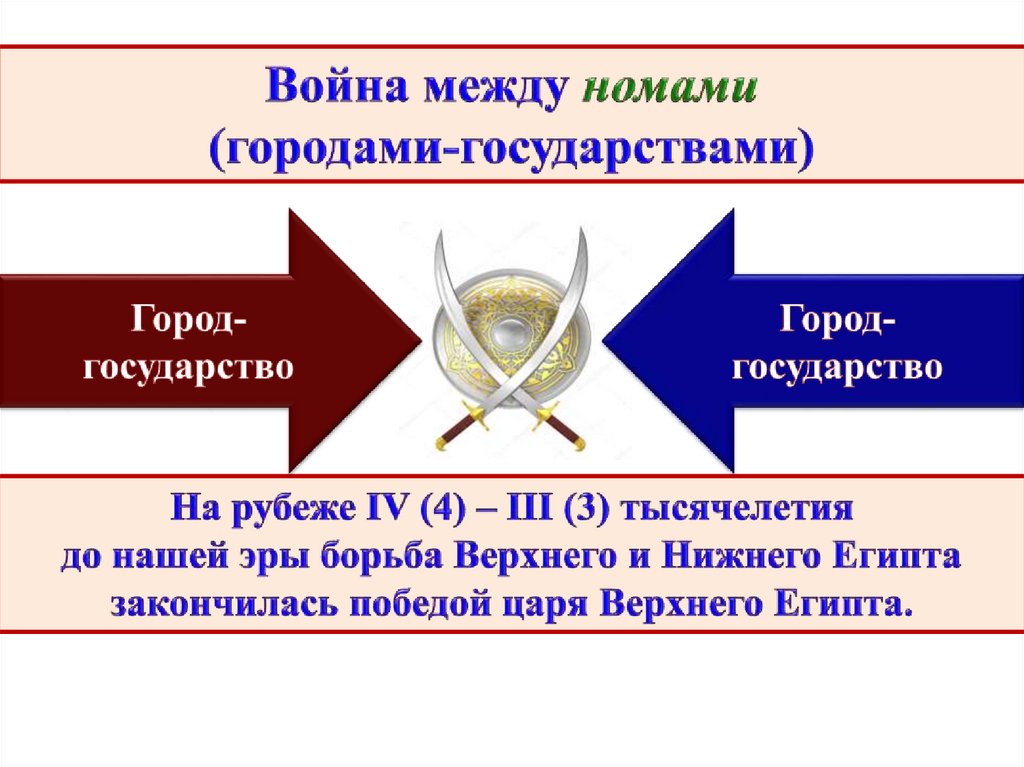 Война между номами
(городами-государствами)

Город-государство

Город-государство

На рубеже IV (4) – III (3) тысячелетия
до нашей эры борьба Верхнего и Нижнего Египта
закончилась победой царя Верхнего Египта.